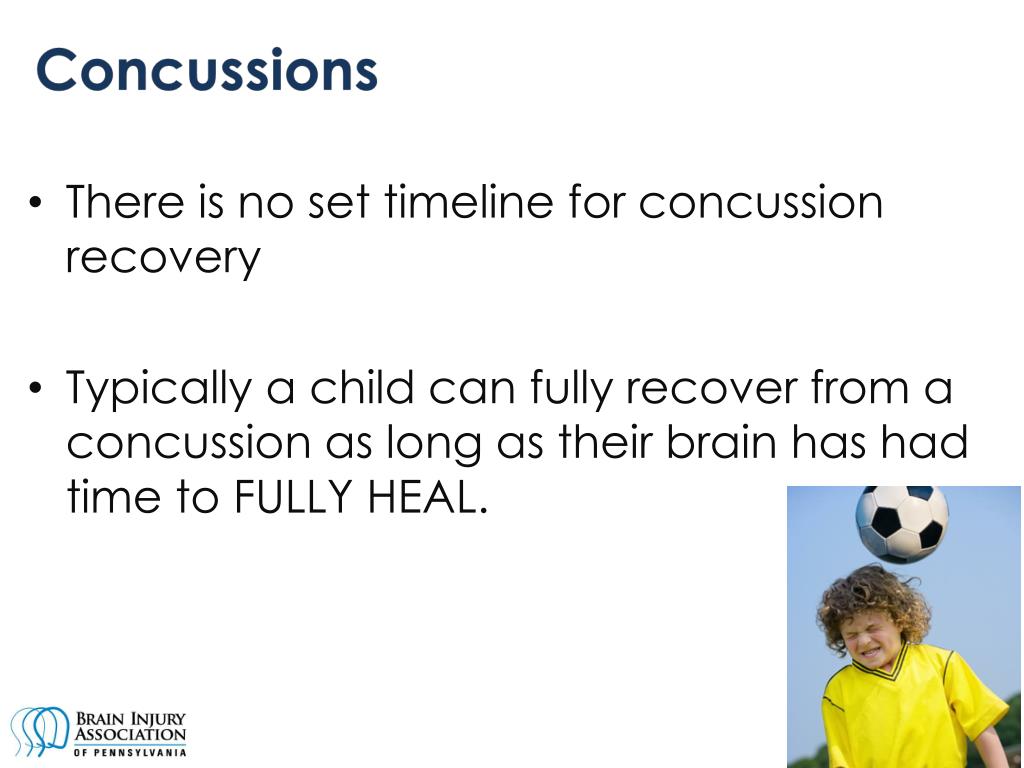 Concussions

• There is no set timeline for concussion recovery

• Typically a child can fully recover from a concussion as long as their brain has had time to FULLY HEAL.

BRAIN INJURY ASSOCIATION OF PENNSYLVANIA